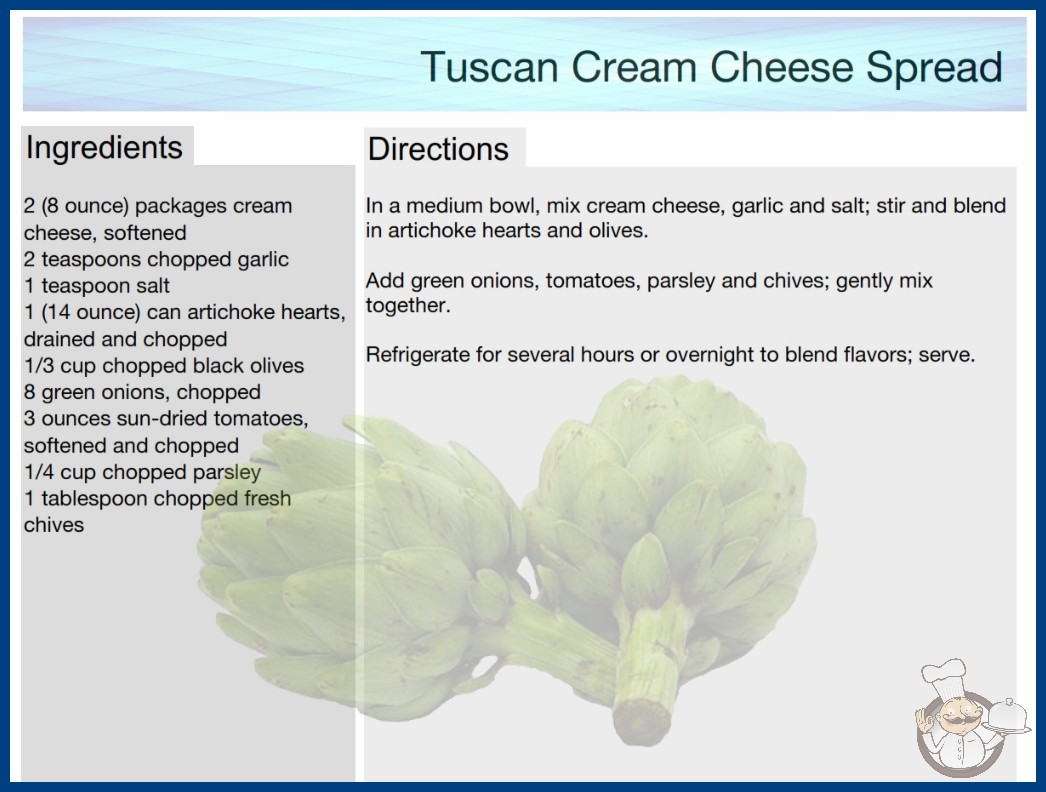 Tuscan Cream Cheese Spread

Ingredients

2 (8 ounce) packages cream cheese, softened
2 teaspoons chopped garlic
1 teaspoon salt
1 (14 ounce) can artichoke hearts, drained and chopped
1/3 cup chopped black olives
8 green onions, chopped
3 ounces sun-dried tomatoes, softened and chopped
1/4 cup chopped parsley
1 tablespoon chopped fresh chives

Directions

In a medium bowl, mix cream cheese, garlic and salt; stir and blend in artichoke hearts and olives.

Add green onions, tomatoes, parsley and chives; gently mix together.

Refrigerate for several hours or overnight to blend flavors; serve.